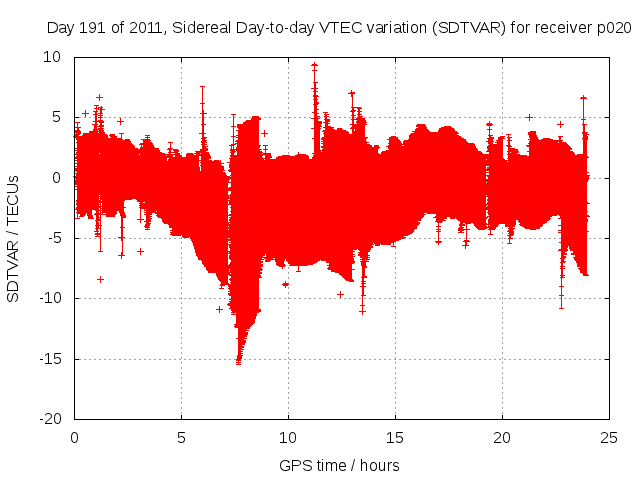 Day 191 of 2011, Sidereal Day-to-day VTEC variation (SDTVAR) for receiver p020

SDTVAR / TECUs

10
5
0
-5
-10
-15
-20

0
5
10
15
20
25

GPS time / hours